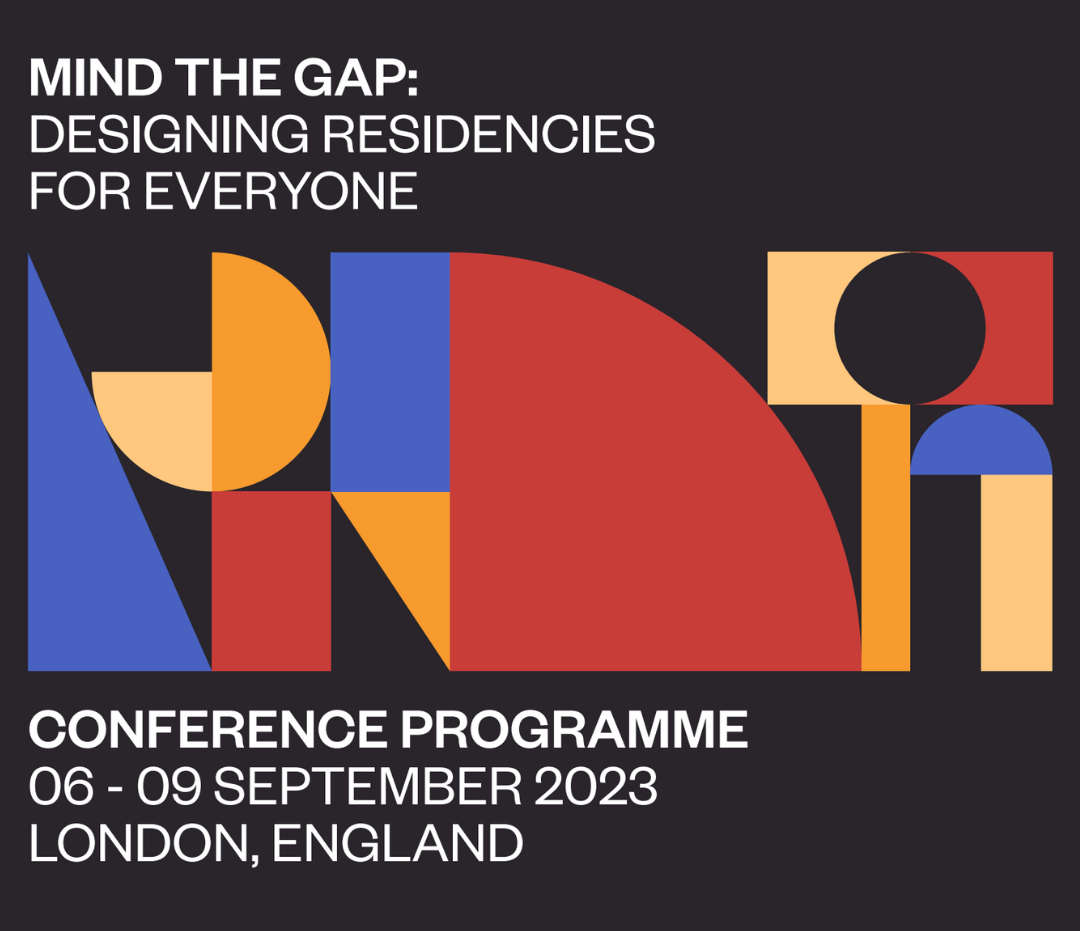 MIND THE GAP:
DESIGNING RESIDENCIES
FOR EVERYONE

CONFERENCE PROGRAMME
06 - 09 SEPTEMBER 2023
LONDON, ENGLAND